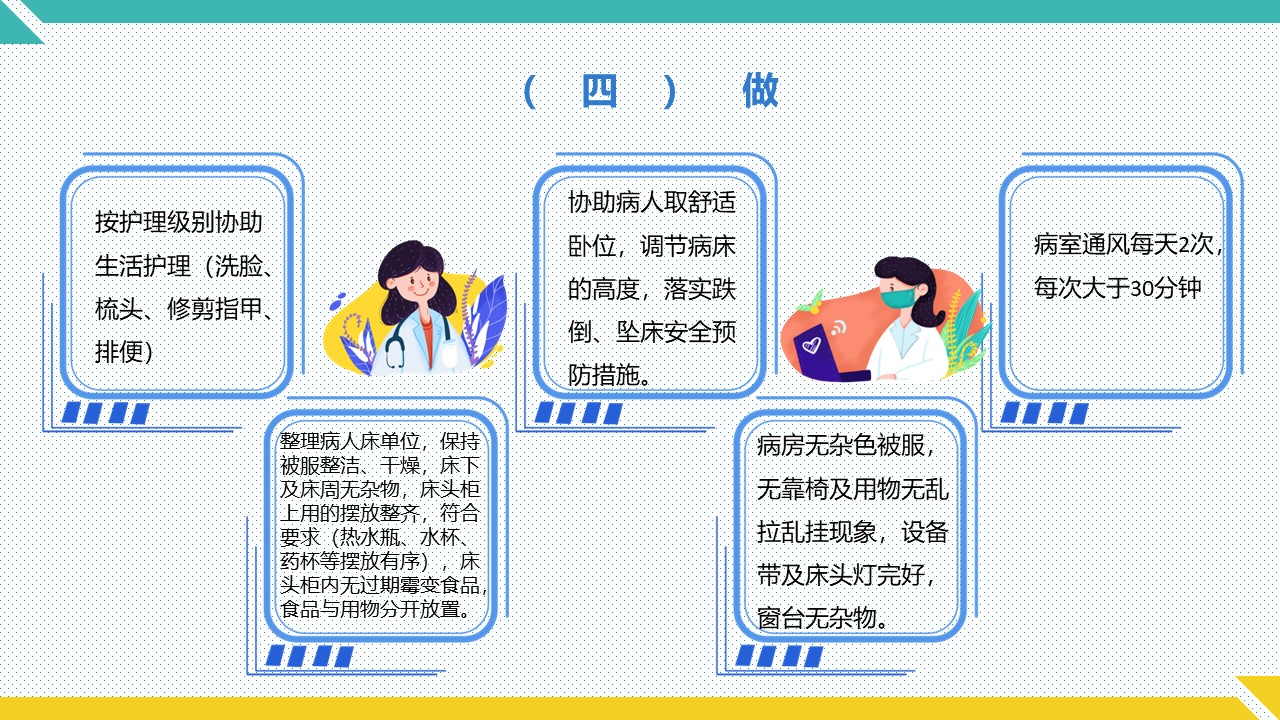 （四）做

按护理级别协助生活护理（洗脸、梳头、修剪指甲、排便）

整理病人床单位，保持被服整洁、干燥，床下及床周无杂物，床头柜上用的摆放整齐，符合要求（热水瓶、水杯、药杯等摆放有序），床头柜内无过期霉变食品，食品与用物分开放置。

协助病人取舒适卧位，调节病床的高度，落实跌倒、坠床安全预防措施。

病房无杂色被服，无靠椅及用物无乱拉乱挂现象，设备带及床头灯完好，窗台无杂物。

病室通风每天2次，每次大于30分钟